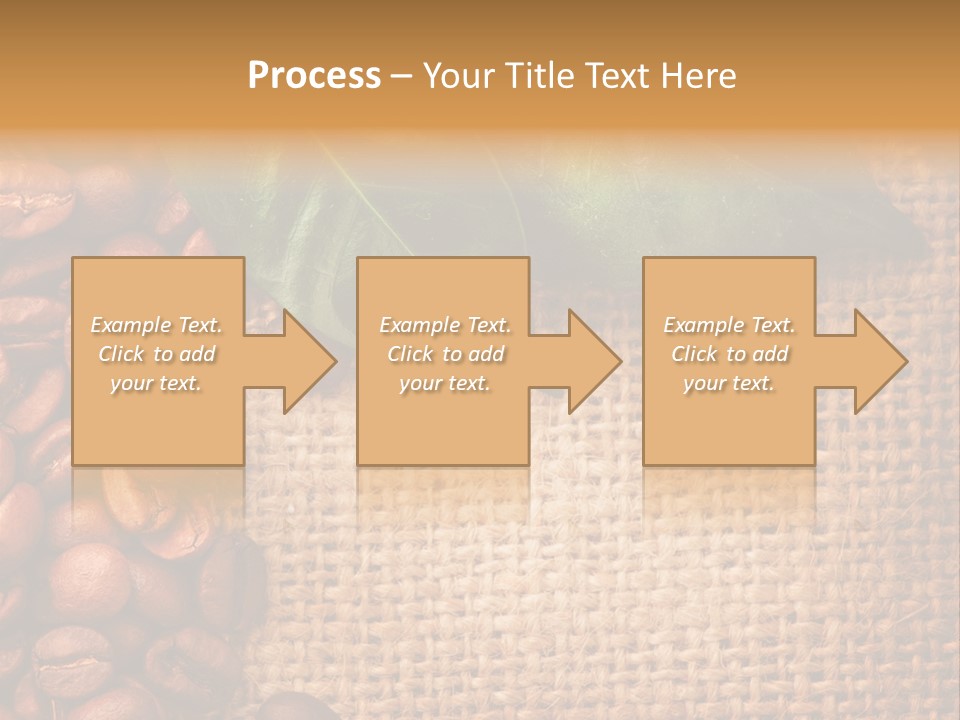 Process – Your Title Text Here

Example Text. Click to add your text.

Example Text. Click to add your text.

Example Text. Click to add your text.